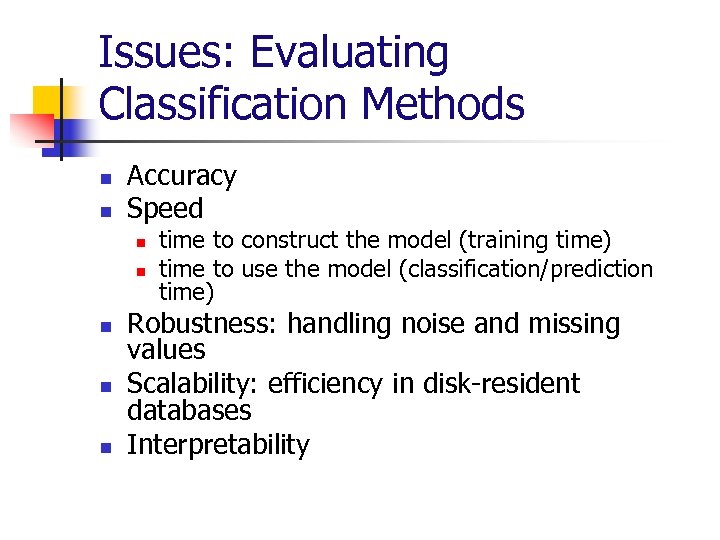 Issues: Evaluating Classification Methods

- Accuracy
- Speed
  - time to construct the model (training time)
  - time to use the model (classification/prediction time)
- Robustness: handling noise and missing values
- Scalability: efficiency in disk-resident databases
- Interpretability